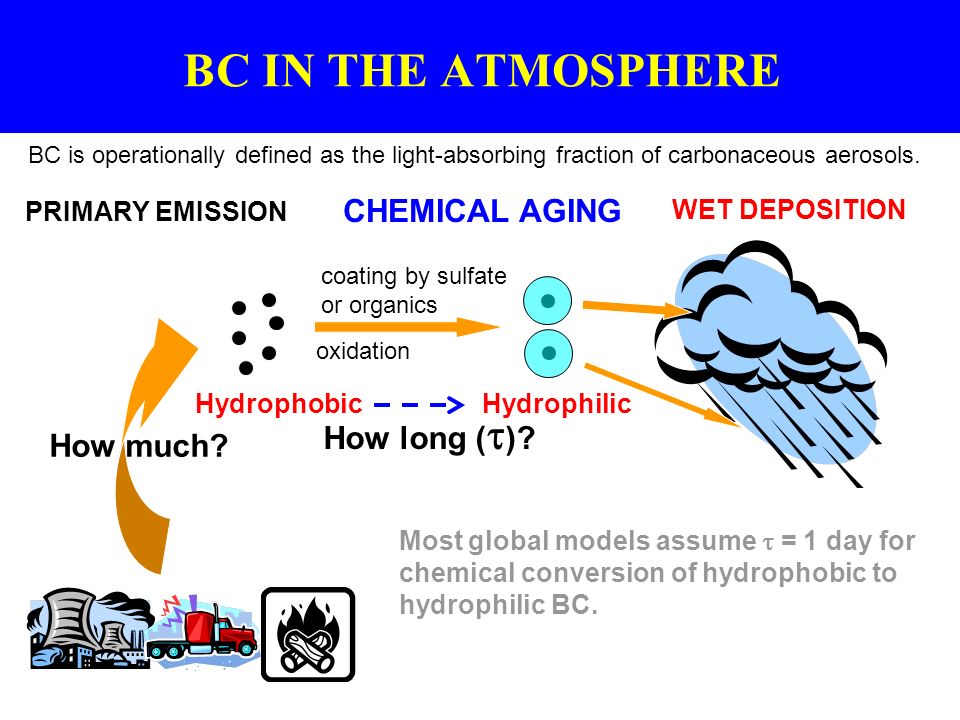 BC IN THE ATMOSPHERE

BC is operationally defined as the light-absorbing fraction of carbonaceous aerosols.

PRIMARY EMISSION

CHEMICAL AGING

WET DEPOSITION

coating by sulfate or organics

oxidation

Hydrophobic

Hydrophilic

How much?

How long ($\tau$)?

Most global models assume $\tau$ = 1 day for chemical conversion of hydrophobic to hydrophilic BC.